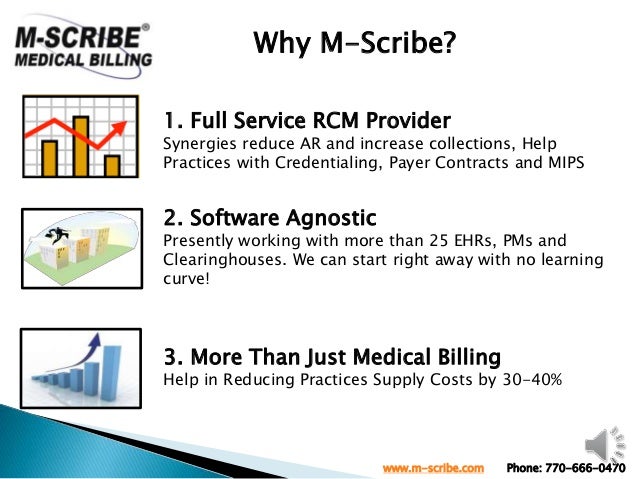 M-SCRIBE®
MEDICAL BILLING

Why M-Scribe?

1. Full Service RCM Provider
Synergies reduce AR and increase collections, Help Practices with Credentialing, Payer Contracts and MIPS

2. Software Agnostic
Presently working with more than 25 EHRs, PMs and Clearinghouses. We can start right away with no learning curve!

3. More Than Just Medical Billing
Help in Reducing Practices Supply Costs by 30-40%

www.m-scribe.com Phone: 770-666-0470